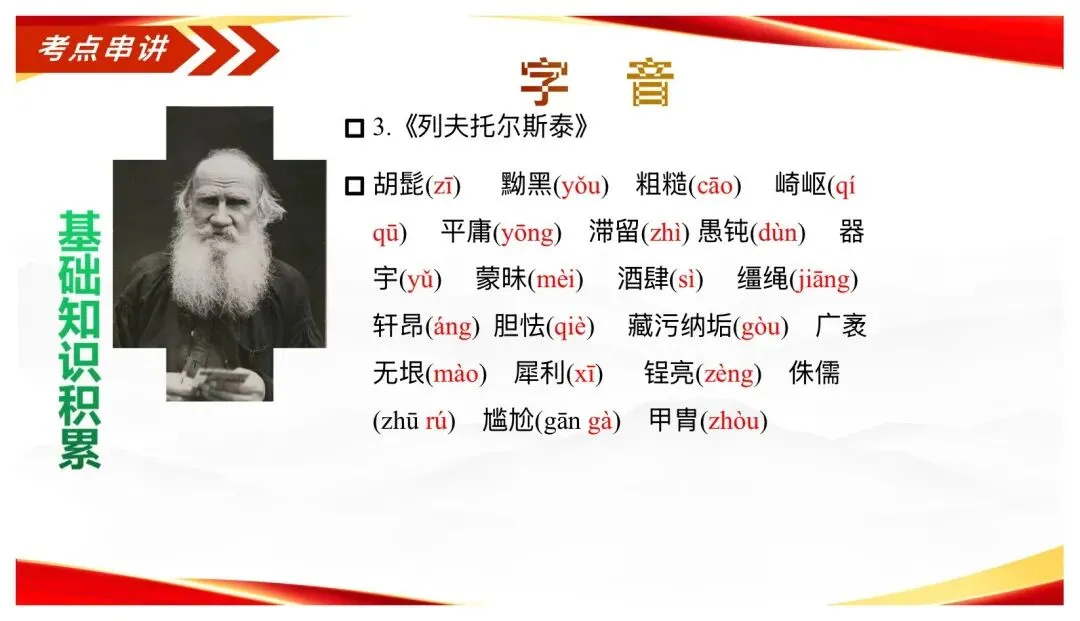 考点串讲

字 音

基础知识积累

3.《列夫托尔斯泰》

胡髭(zī) 黝黑(yǒu) 粗糙(cāo) 崎岖(qí qū) 平庸(yōng) 滞留(zhì) 愚钝(dùn) 器宇(yǔ) 蒙昧(mèi) 酒肆(sì) 缰绳(jiāng) 轩昂(áng) 胆怯(qiè) 藏污纳垢(gòu) 广袤无垠(mào) 犀利(xī) 锃亮(zèng) 侏儒(zhū rú) 尴尬(gān gà) 甲胄(zhòu)